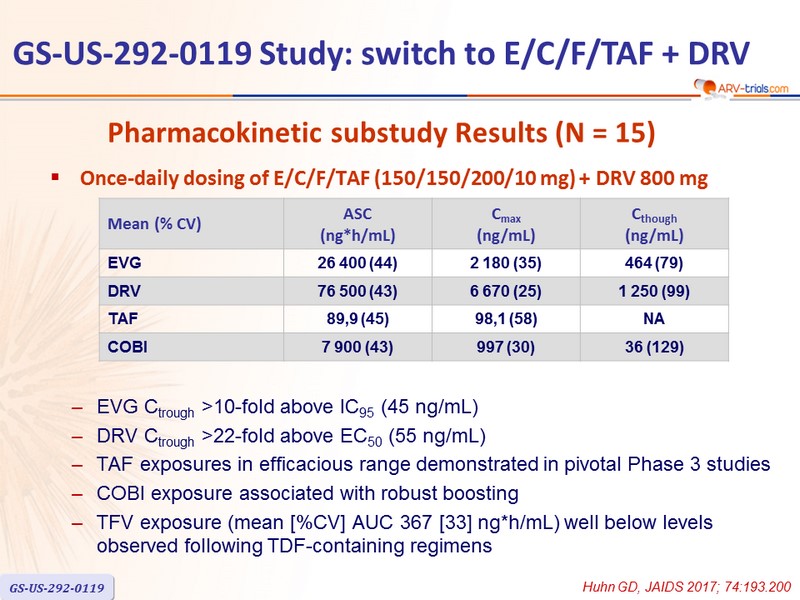 GS-US-292-0119 Study: switch to E/C/F/TAF + DRV

ARV-trials.com

Pharmacokinetic substudy Results (N = 15)

▪ Once-daily dosing of E/C/F/TAF (150/150/200/10 mg) + DRV 800 mg

| Mean (% CV) | ASC (ng*h/mL) | $C_{max}$ (ng/mL) | $C_{though}$ (ng/mL) |
|---|---|---|---|
| EVG | 26 400 (44) | 2 180 (35) | 464 (79) |
| DRV | 76 500 (43) | 6 670 (25) | 1 250 (99) |
| TAF | 89,9 (45) | 98,1 (58) | NA |
| COBI | 7 900 (43) | 997 (30) | 36 (129) |

– EVG $C_{trough}$ >10-fold above $IC_{95}$ (45 ng/mL)
– DRV $C_{trough}$ >22-fold above $EC_{50}$ (55 ng/mL)
– TAF exposures in efficacious range demonstrated in pivotal Phase 3 studies
– COBI exposure associated with robust boosting
– TFV exposure (mean [%CV] AUC 367 [33] ng*h/mL) well below levels observed following TDF-containing regimens

GS-US-292-0119

Huhn GD, JAIDS 2017; 74:193.200